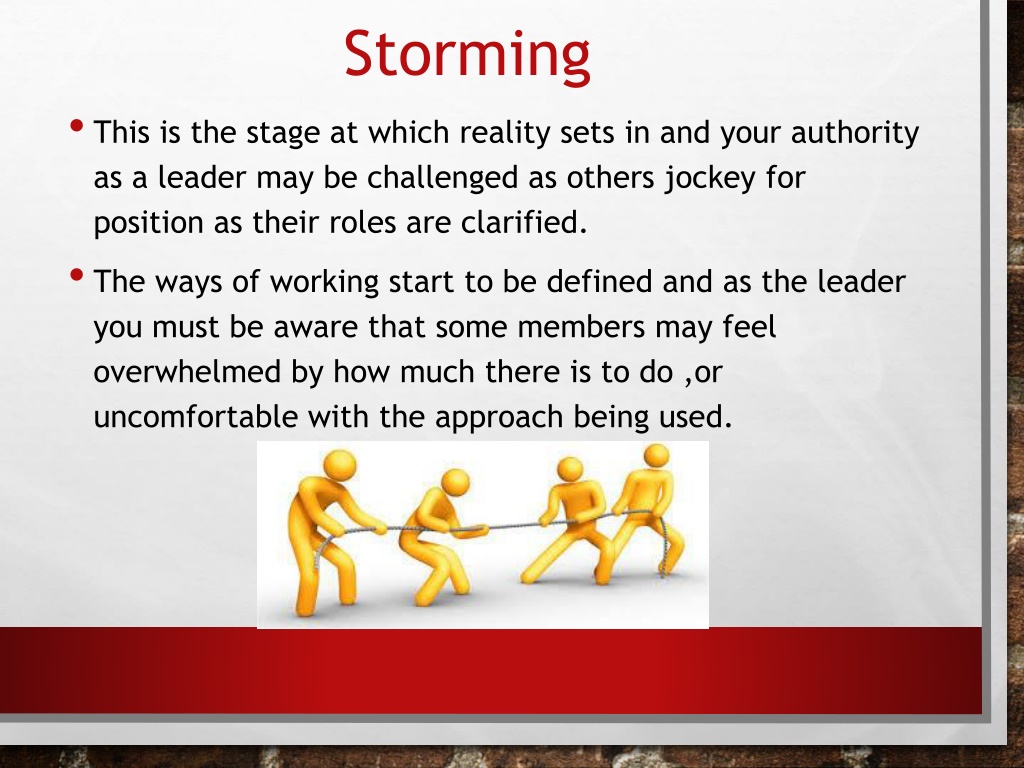 Storming

• This is the stage at which reality sets in and your authority as a leader may be challenged as others jockey for position as their roles are clarified.

• The ways of working start to be defined and as the leader you must be aware that some members may feel overwhelmed by how much there is to do ,or uncomfortable with the approach being used.